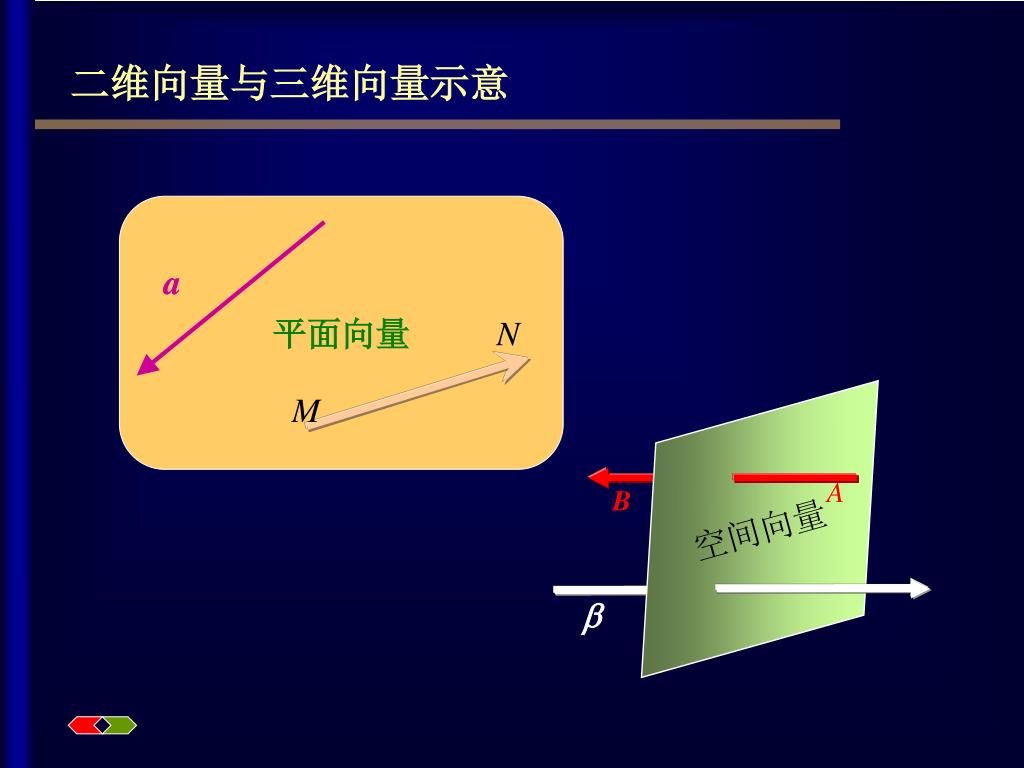 二维向量与三维向量示意

$a$

平面向量

$N$

$M$

$B$

$A$

空间向量

$\beta$